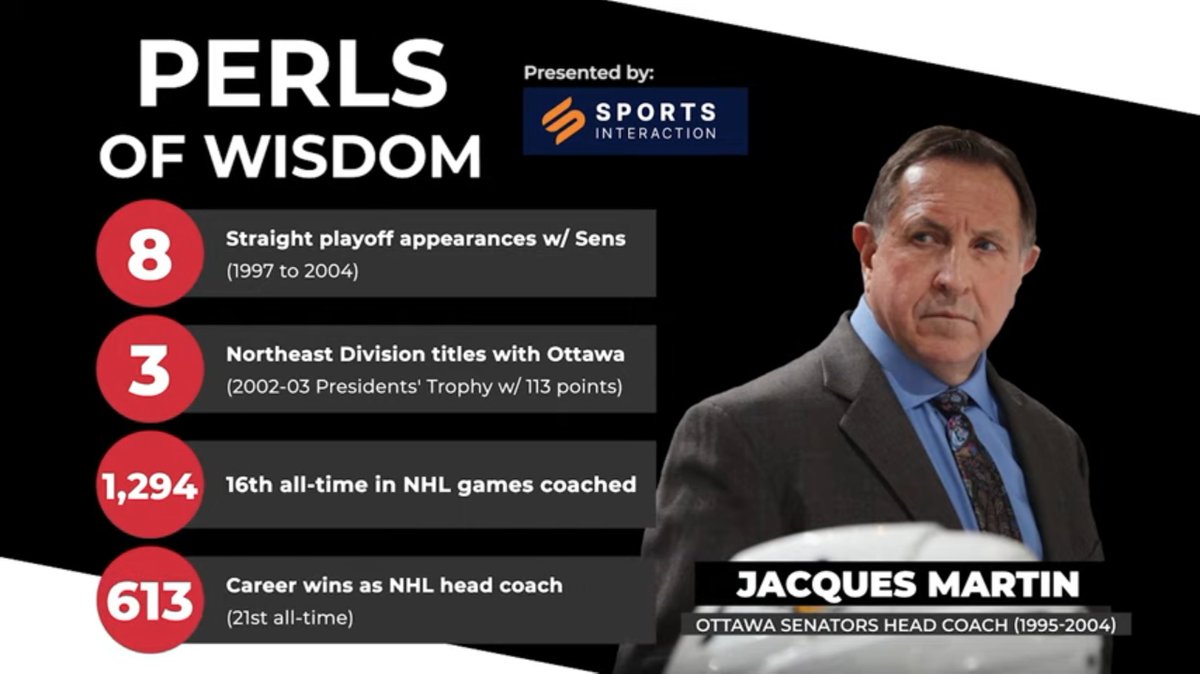 PERLS OF WISDOM

Presented by:

SPORTS INTERACTION

8 Straight playoff appearances w/ Sens
(1997 to 2004)

3 Northeast Division titles with Ottawa
(2002-03 Presidents' Trophy w/ 113 points)

1,294 16th all-time in NHL games coached

613 Career wins as NHL head coach
(21st all-time)

JACQUES MARTIN
OTTAWA SENATORS HEAD COACH (1995-2004)